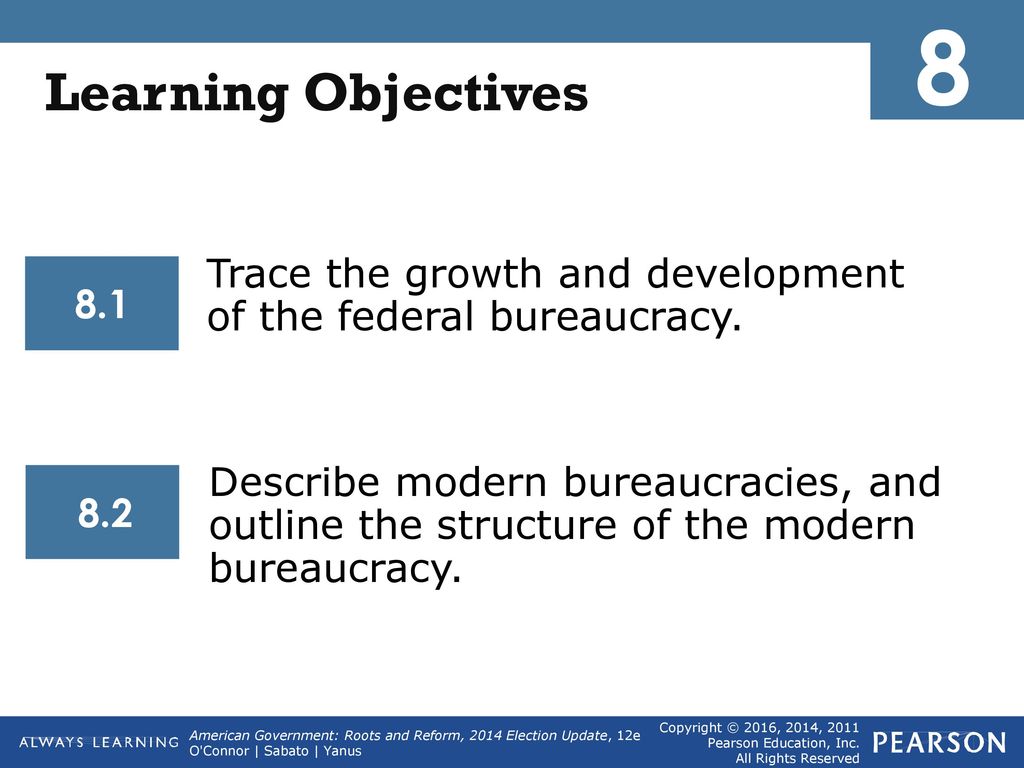 Learning Objectives

8

8.1

Trace the growth and development of the federal bureaucracy.

8.2

Describe modern bureaucracies, and outline the structure of the modern bureaucracy.

ALWAYS LEARNING

American Government: Roots and Reform, 2014 Election Update, 12e
O'Connor | Sabato | Yanus

Copyright © 2016, 2014, 2011
Pearson Education, Inc.
All Rights Reserved

PEARSON